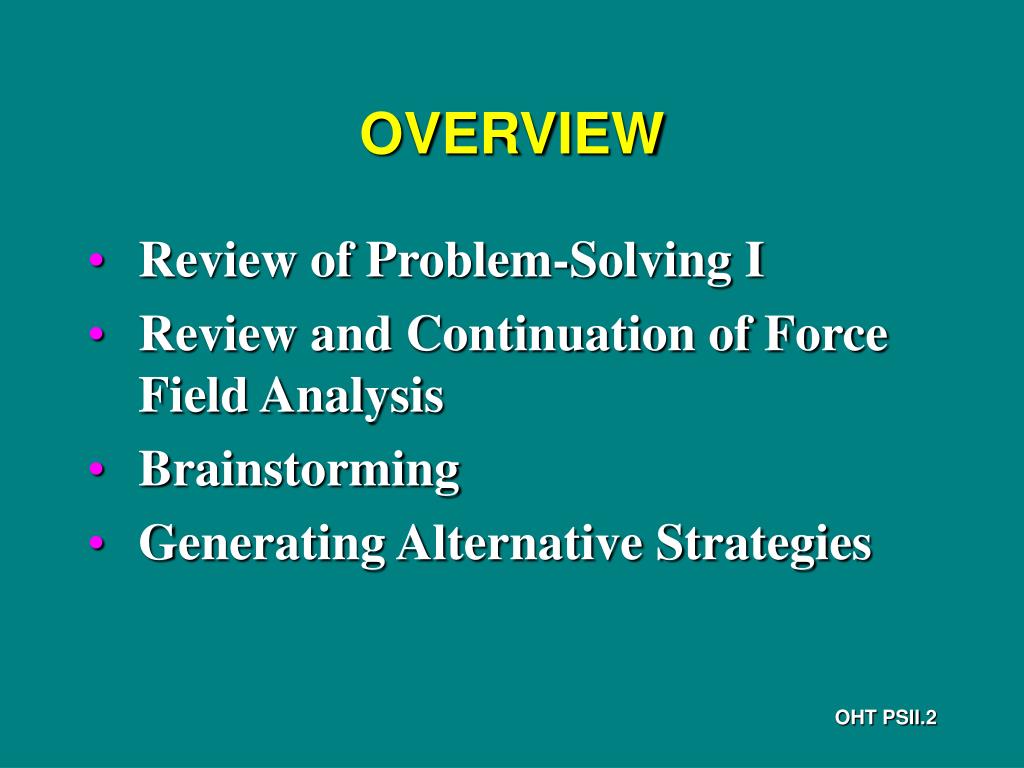 OVERVIEW

• Review of Problem-Solving I
• Review and Continuation of Force Field Analysis
• Brainstorming
• Generating Alternative Strategies

OHT PSII.2